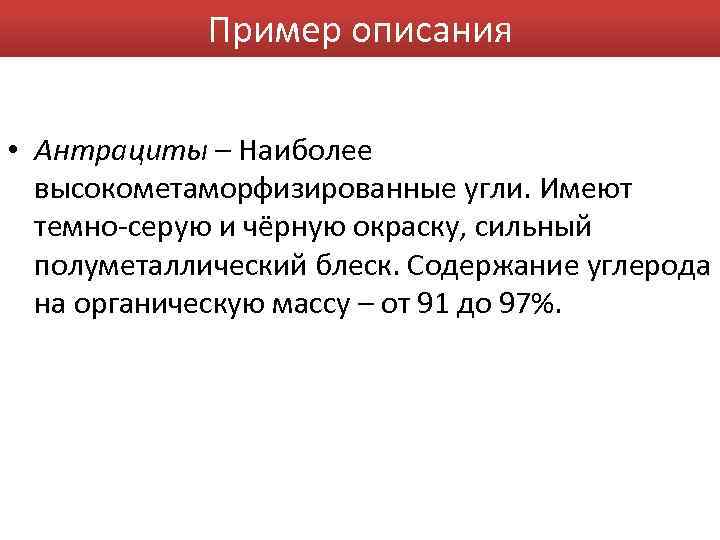 Пример описания

• Антрациты – Наиболее высокометаморфизированные угли. Имеют темно-серую и чёрную окраску, сильный полуметаллический блеск. Содержание углерода на органическую массу – от 91 до 97%.